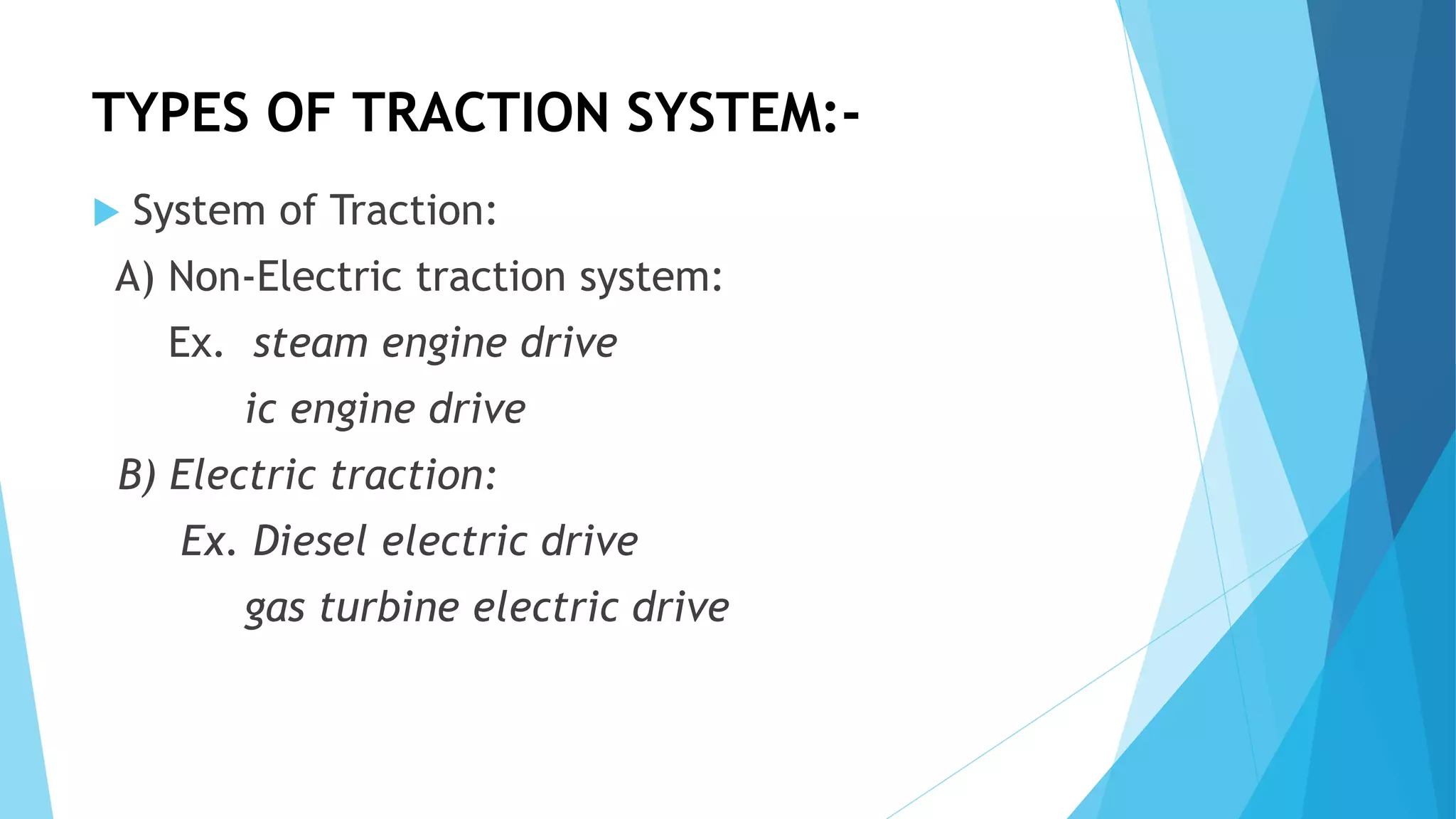 TYPES OF TRACTION SYSTEM:-

System of Traction:

A) Non-Electric traction system:

Ex. steam engine drive

ic engine drive

B) Electric traction:

Ex. Diesel electric drive

gas turbine electric drive